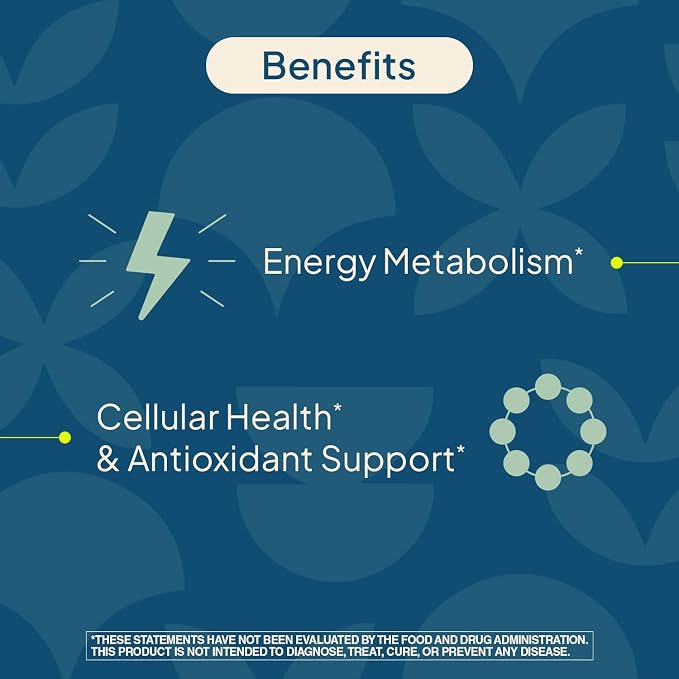 Benefits

Energy Metabolism*

Cellular Health*
& Antioxidant Support*

*THESE STATEMENTS HAVE NOT BEEN EVALUATED BY THE FOOD AND DRUG ADMINISTRATION. THIS PRODUCT IS NOT INTENDED TO DIAGNOSE, TREAT, CURE, OR PREVENT ANY DISEASE.